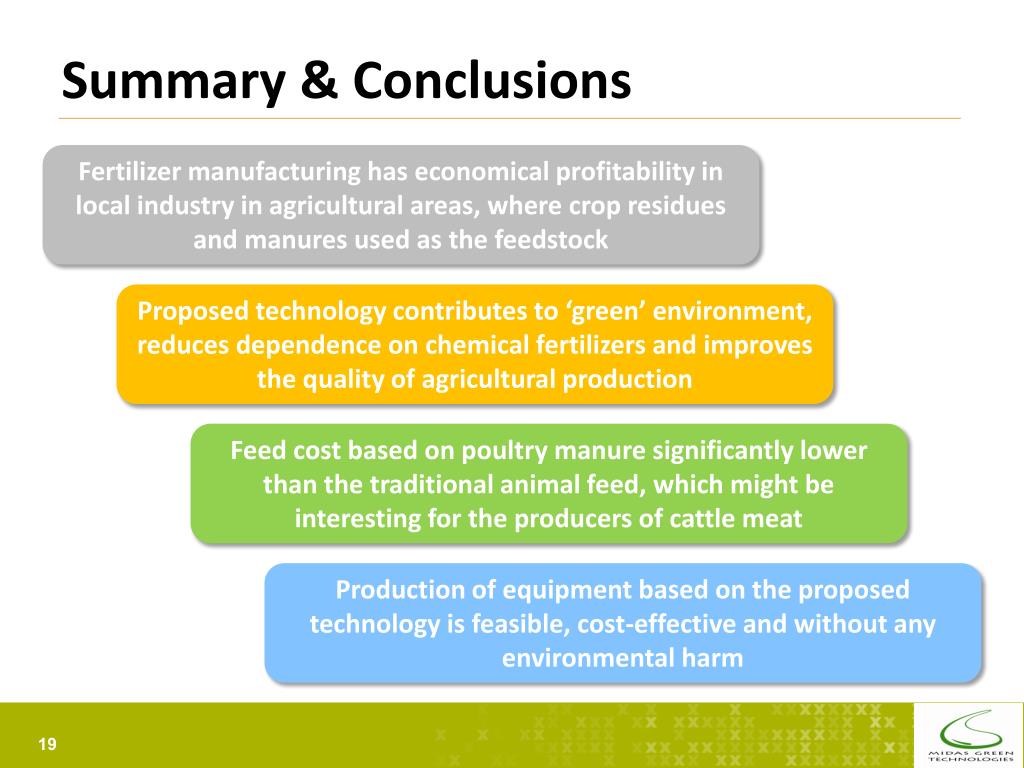 Summary & Conclusions

Fertilizer manufacturing has economical profitability in local industry in agricultural areas, where crop residues and manures used as the feedstock

Proposed technology contributes to ‘green’ environment, reduces dependence on chemical fertilizers and improves the quality of agricultural production

Feed cost based on poultry manure significantly lower than the traditional animal feed, which might be interesting for the producers of cattle meat

Production of equipment based on the proposed technology is feasible, cost-effective and without any environmental harm

19

MIDAS GREEN TECHNOLOGIES